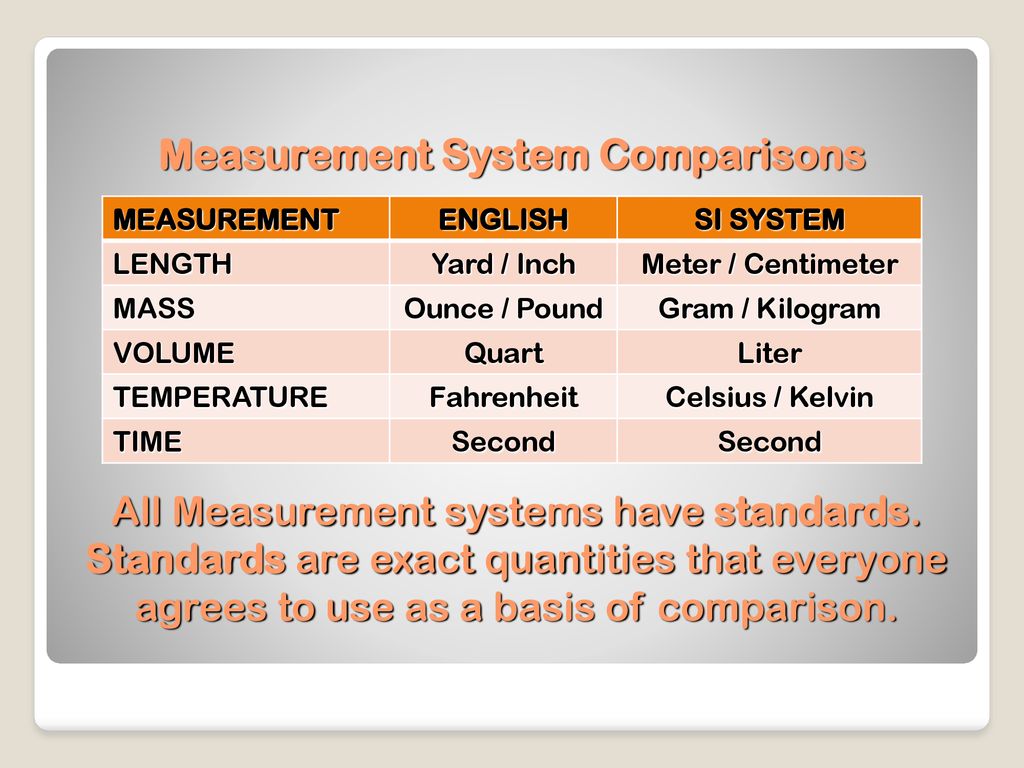 Measurement System Comparisons

| MEASUREMENT | ENGLISH | SI SYSTEM |
|---|---|---|
| LENGTH | Yard / Inch | Meter / Centimeter |
| MASS | Ounce / Pound | Gram / Kilogram |
| VOLUME | Quart | Liter |
| TEMPERATURE | Fahrenheit | Celsius / Kelvin |
| TIME | Second | Second |

All Measurement systems have standards. Standards are exact quantities that everyone agrees to use as a basis of comparison.